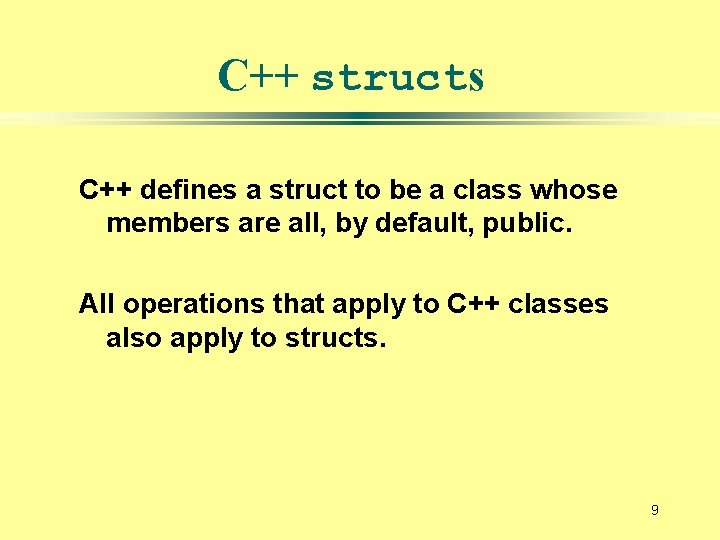 C++ structs

C++ defines a struct to be a class whose members are all, by default, public.

All operations that apply to C++ classes also apply to structs.

9